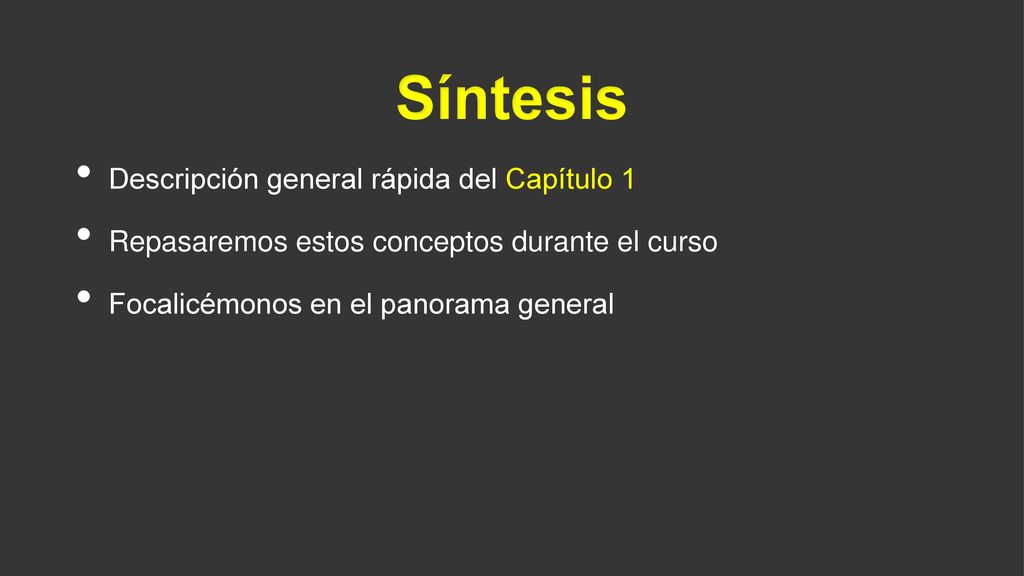 Síntesis

• Descripción general rápida del Capítulo 1

• Repasaremos estos conceptos durante el curso

• Focalicémonos en el panorama general